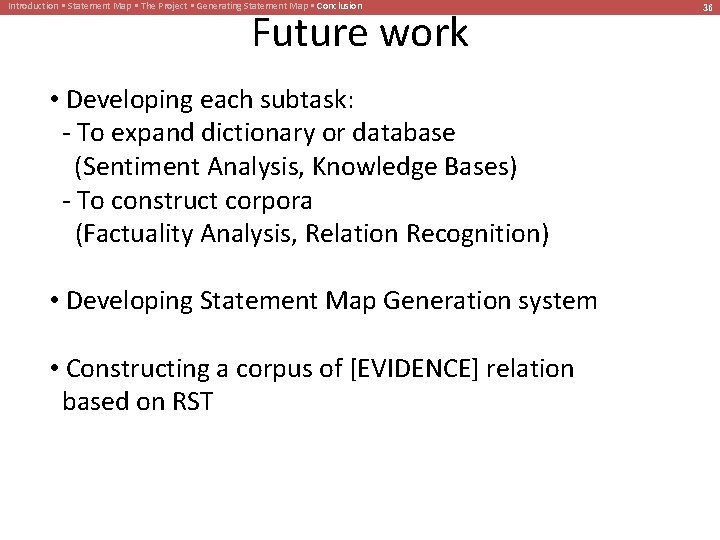 Introduction ▪ Statement Map ▪ The Project ▪ Generating Statement Map ▪ Conclusion 36

Future work

• Developing each subtask:
- To expand dictionary or database (Sentiment Analysis, Knowledge Bases)
- To construct corpora (Factuality Analysis, Relation Recognition)

• Developing Statement Map Generation system

• Constructing a corpus of [EVIDENCE] relation based on RST